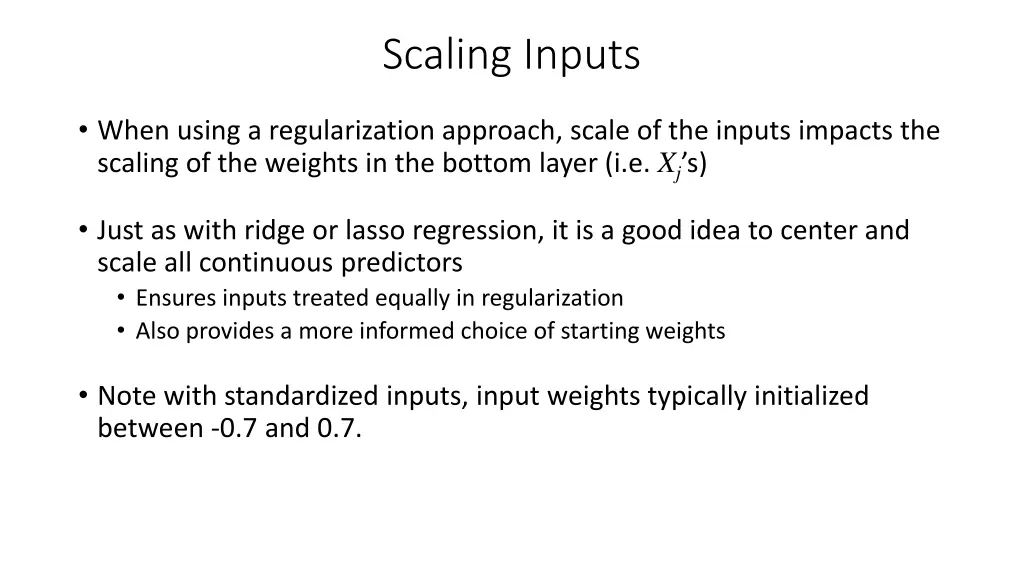 Scaling Inputs

• When using a regularization approach, scale of the inputs impacts the scaling of the weights in the bottom layer (i.e. $X_j$'s)

• Just as with ridge or lasso regression, it is a good idea to center and scale all continuous predictors
  • Ensures inputs treated equally in regularization
  • Also provides a more informed choice of starting weights

• Note with standardized inputs, input weights typically initialized between -0.7 and 0.7.